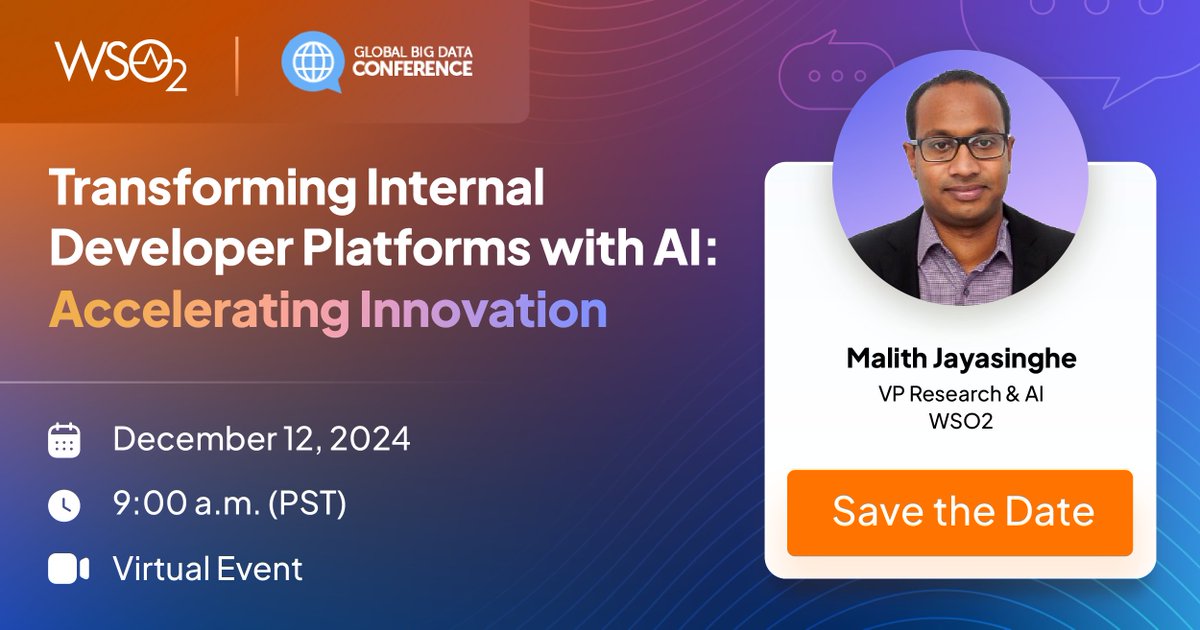 WSO2

GLOBAL BIG DATA CONFERENCE

Transforming Internal Developer Platforms with AI: Accelerating Innovation

December 12, 2024

9:00 a.m. (PST)

Virtual Event

Malith Jayasinghe
VP Research & AI
WSO2

Save the Date